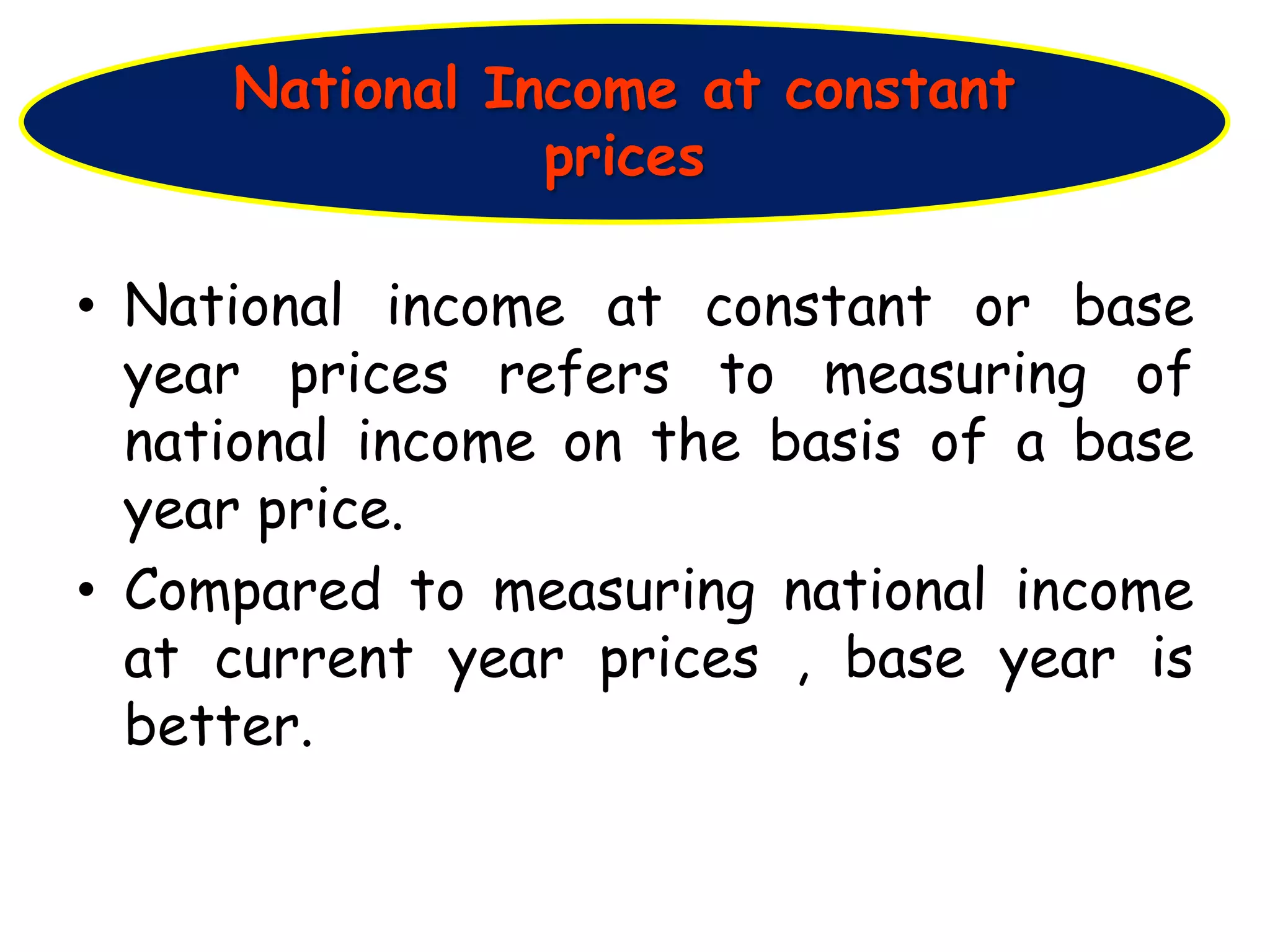 National Income at constant prices

• National income at constant or base year prices refers to measuring of national income on the basis of a base year price.

• Compared to measuring national income at current year prices , base year is better.